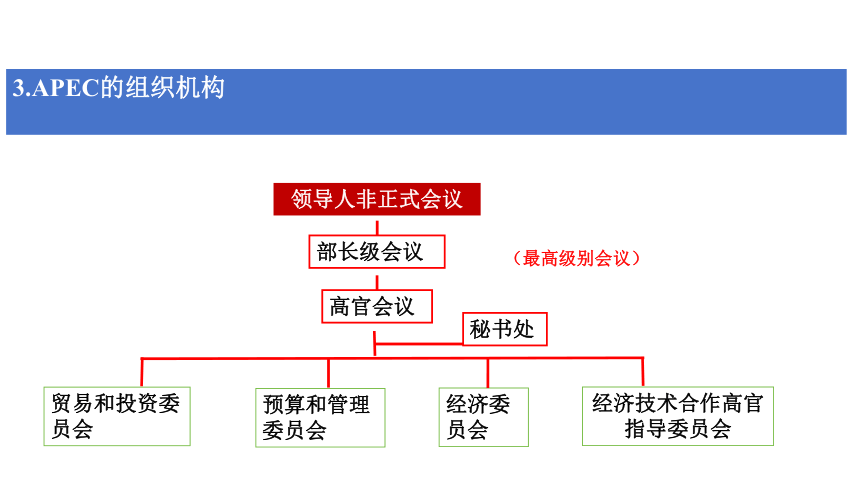 3.APEC的组织机构

领导人非正式会议

部长级会议

（最高级别会议）

高官会议

秘书处

贸易和投资委员会

预算和管理委员会

经济委员会

经济技术合作高官指导委员会